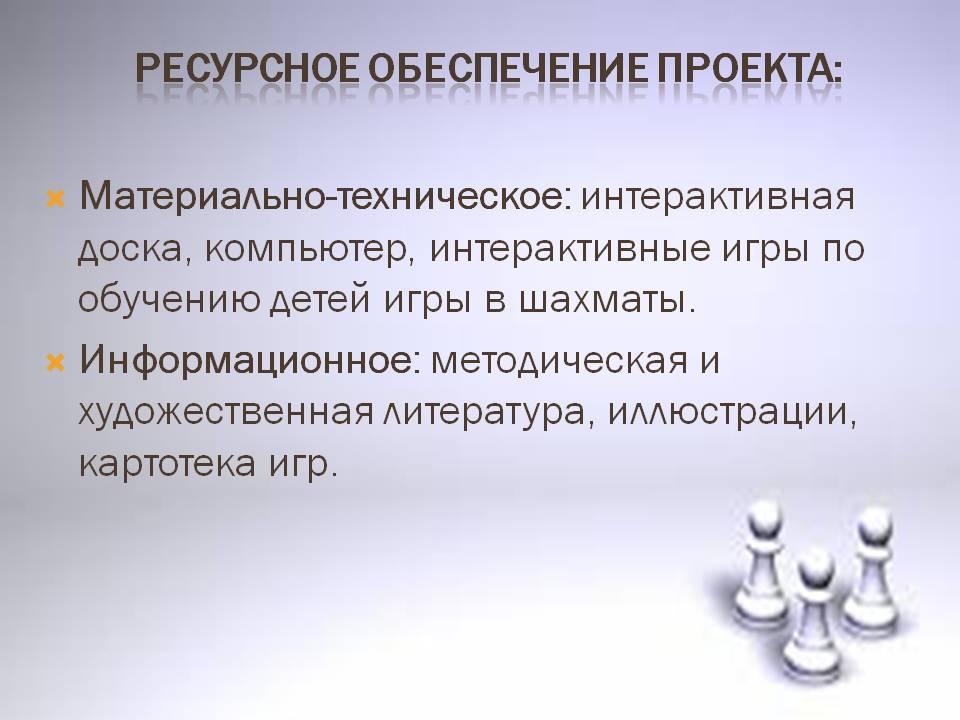 РЕСУРСНОЕ ОБЕСПЕЧЕНИЕ ПРОЕКТА:

Материально-техническое: интерактивная доска, компьютер, интерактивные игры по обучению детей игры в шахматы.

Информационное: методическая и художественная литература, иллюстрации, картотека игр.